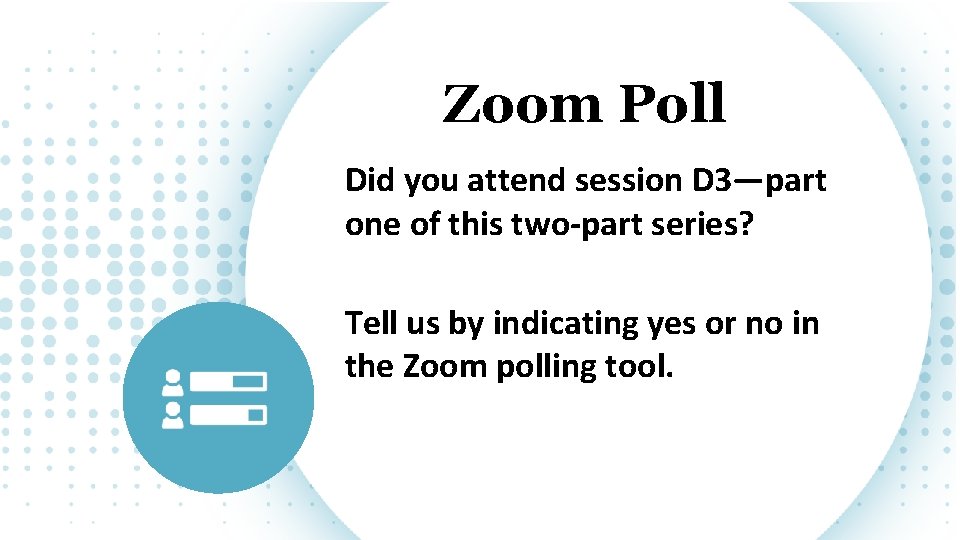 Zoom Poll

Did you attend session D3—part one of this two-part series?

Tell us by indicating yes or no in the Zoom polling tool.